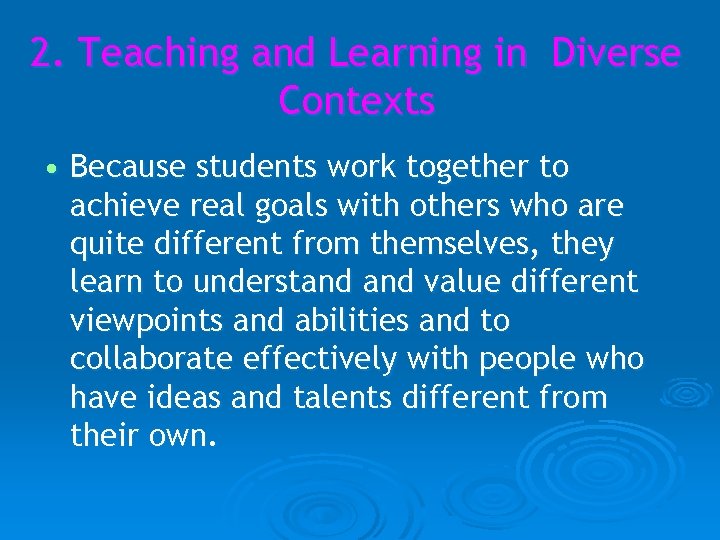 2. Teaching and Learning in Diverse Contexts

• Because students work together to achieve real goals with others who are quite different from themselves, they learn to understand and value different viewpoints and abilities and to collaborate effectively with people who have ideas and talents different from their own.